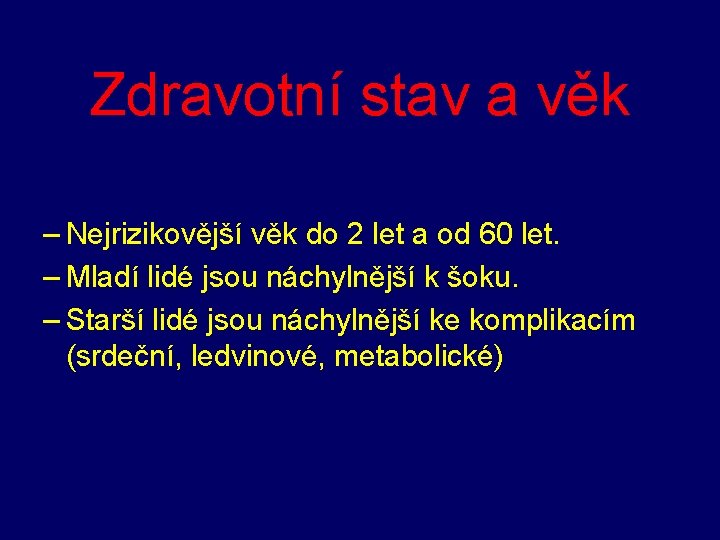 Zdravotní stav a věk

– Nejrizikovější věk do 2 let a od 60 let.
– Mladí lidé jsou náchylnější k šoku.
– Starší lidé jsou náchylnější ke komplikacím (srdeční, ledvinové, metabolické)